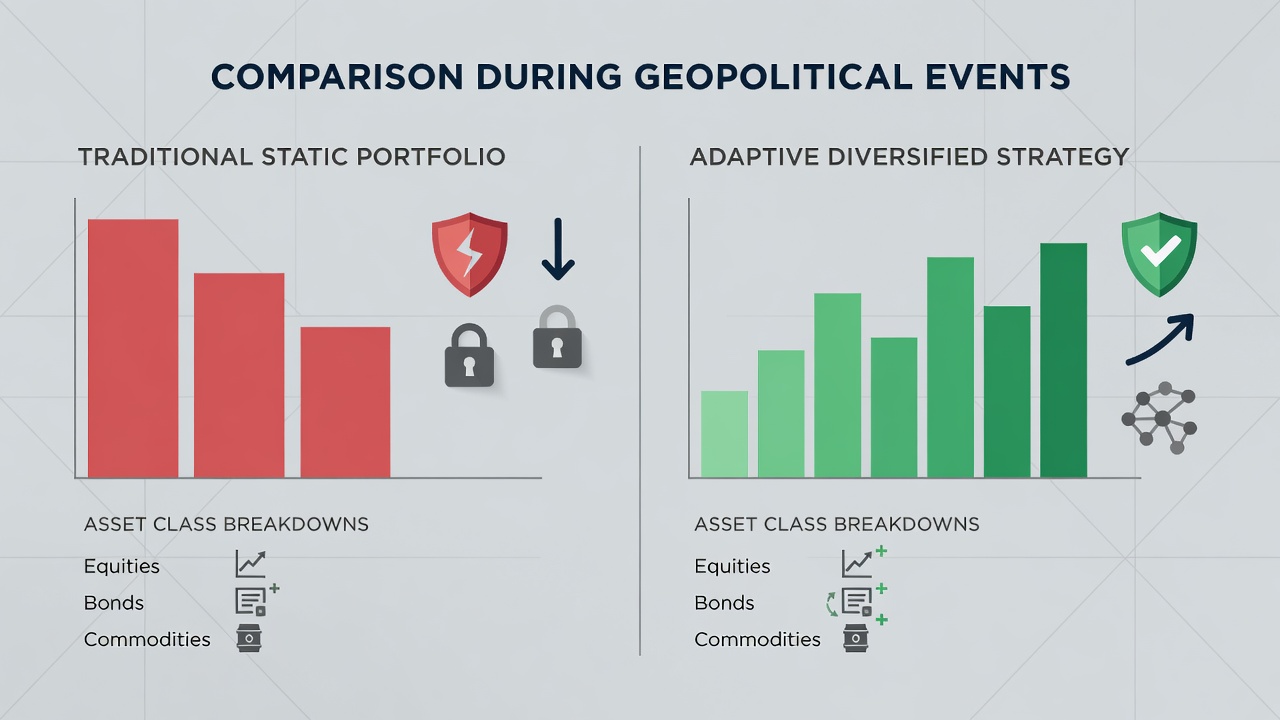 COMPARISON DURING GEOPOLITICAL EVENTS

TRADITIONAL STATIC PORTFOLIO

ASSET CLASS BREAKDOWNS
Equities
Bonds
Commodities

ADAPTIVE DIVERSIFIED STRATEGY

ASSET CLASS BREAKDOWNS
Equities
Bonds
Commodities